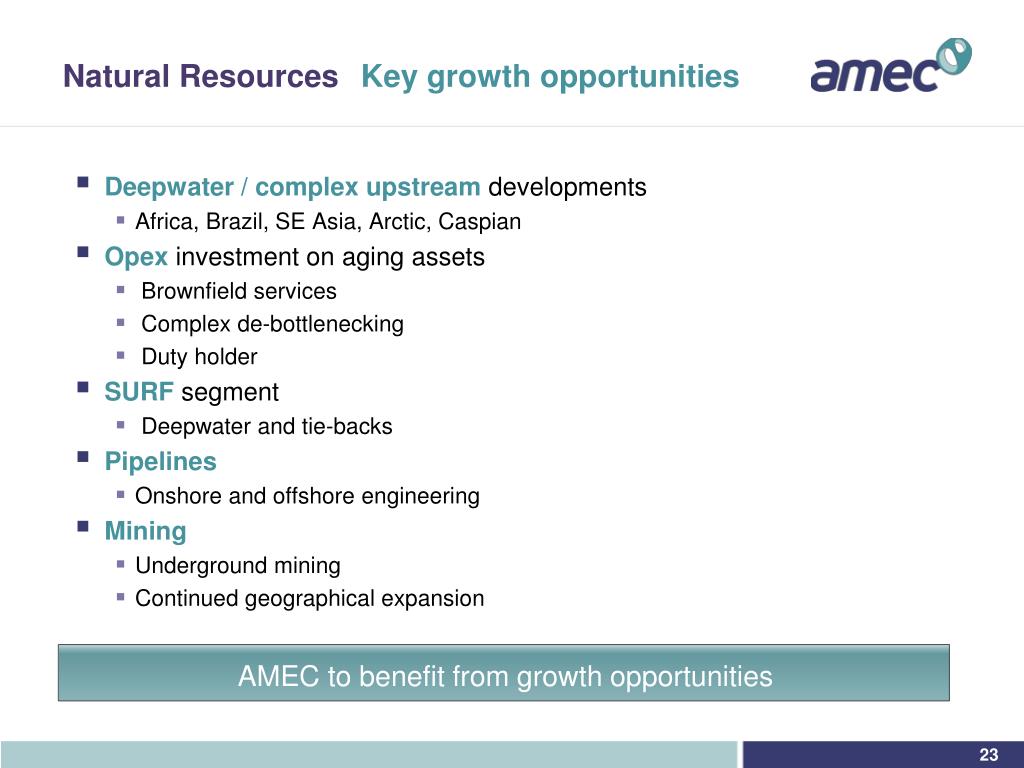 Natural Resources Key growth opportunities

amec

- Deepwater / complex upstream developments
  - Africa, Brazil, SE Asia, Arctic, Caspian
- Opex investment on aging assets
  - Brownfield services
  - Complex de-bottlenecking
  - Duty holder
- SURF segment
  - Deepwater and tie-backs
- Pipelines
  - Onshore and offshore engineering
- Mining
  - Underground mining
  - Continued geographical expansion

AMEC to benefit from growth opportunities

23